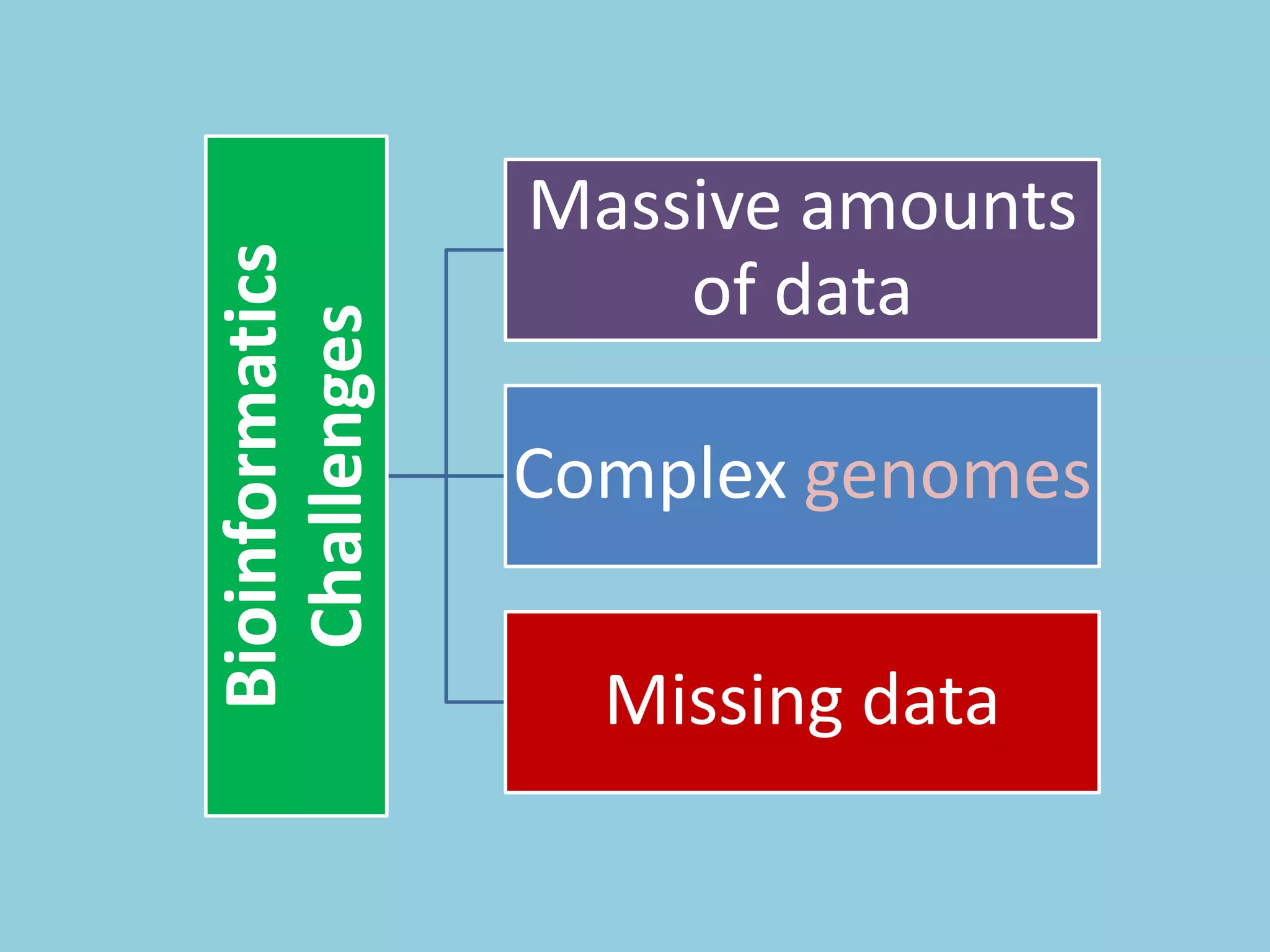 Bioinformatics Challenges

Massive amounts of data

Complex genomes

Missing data